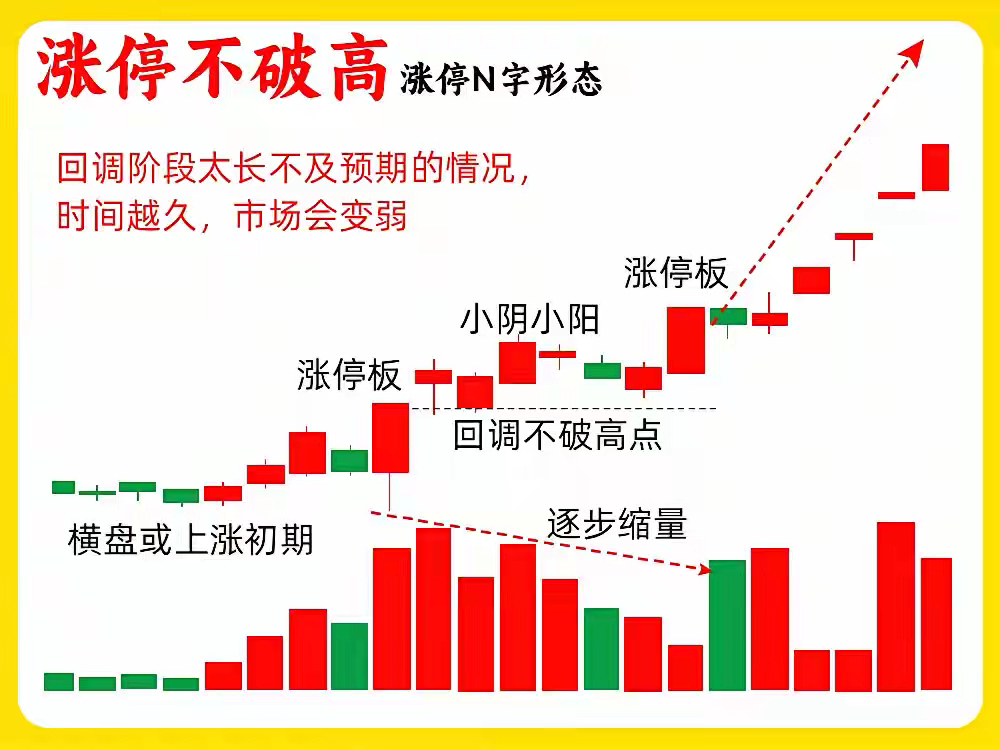 涨停不破高 涨停N字形态

回调阶段太长不及预期的情况，时间越久，市场会变弱

涨停板

小阴小阳

涨停板

回调不破高点

横盘或上涨初期

逐步缩量